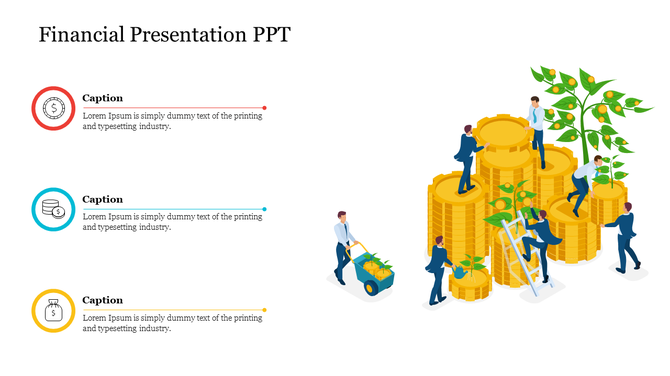 Financial Presentation PPT

Caption
Lorem Ipsum is simply dummy text of the printing and typesetting industry.

Caption
Lorem Ipsum is simply dummy text of the printing and typesetting industry.

Caption
Lorem Ipsum is simply dummy text of the printing and typesetting industry.